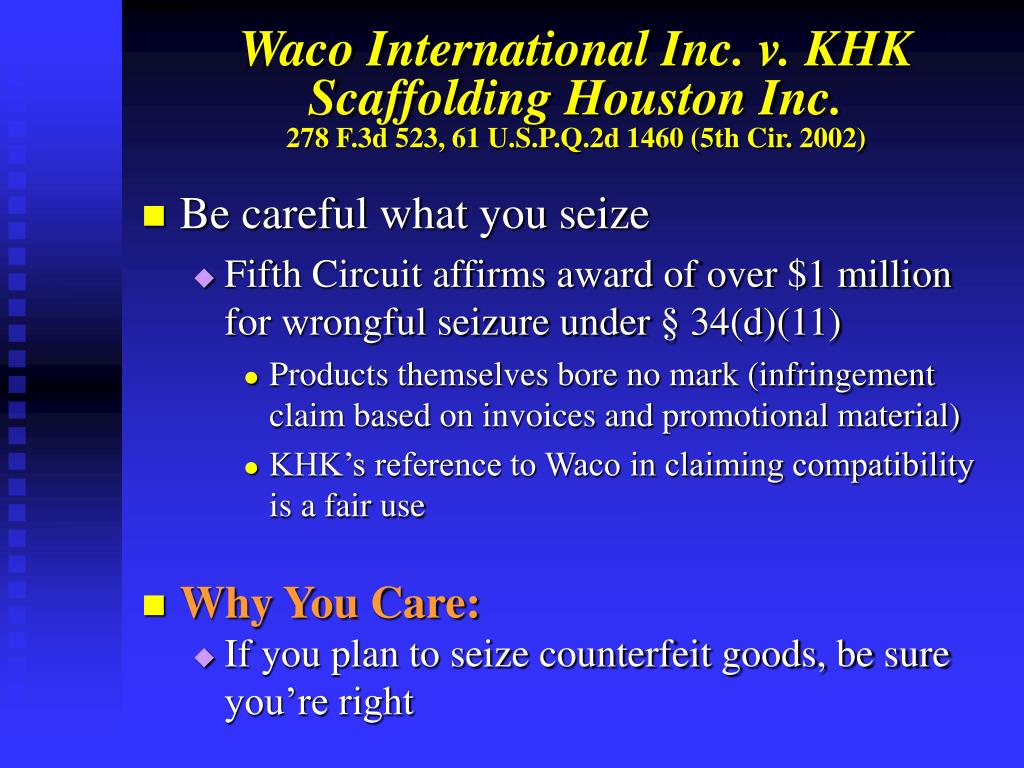 Waco International Inc. v. KHK Scaffolding Houston Inc.
278 F.3d 523, 61 U.S.P.Q.2d 1460 (5th Cir. 2002)

Be careful what you seize

Fifth Circuit affirms award of over \$1 million for wrongful seizure under § 34(d)(11)

Products themselves bore no mark (infringement claim based on invoices and promotional material)

KHK’s reference to Waco in claiming compatibility is a fair use

Why You Care:

If you plan to seize counterfeit goods, be sure you’re right